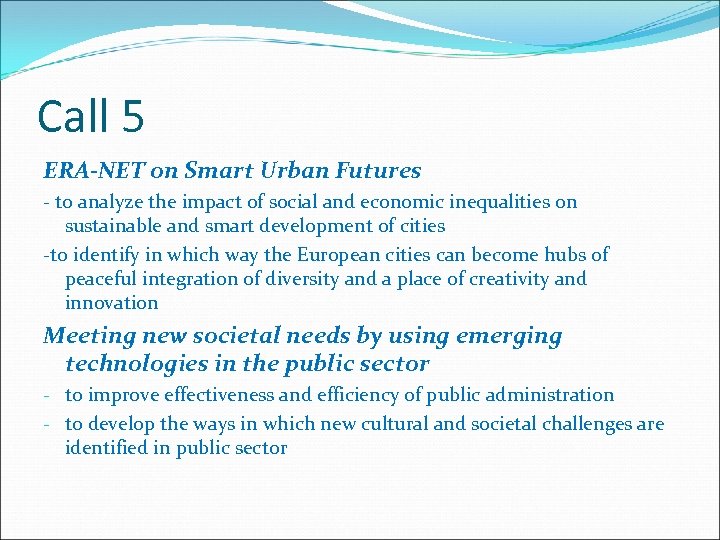 Call 5

ERA-NET on Smart Urban Futures

- to analyze the impact of social and economic inequalities on sustainable and smart development of cities

-to identify in which way the European cities can become hubs of peaceful integration of diversity and a place of creativity and innovation

Meeting new societal needs by using emerging technologies in the public sector

- to improve effectiveness and efficiency of public administration

- to develop the ways in which new cultural and societal challenges are identified in public sector